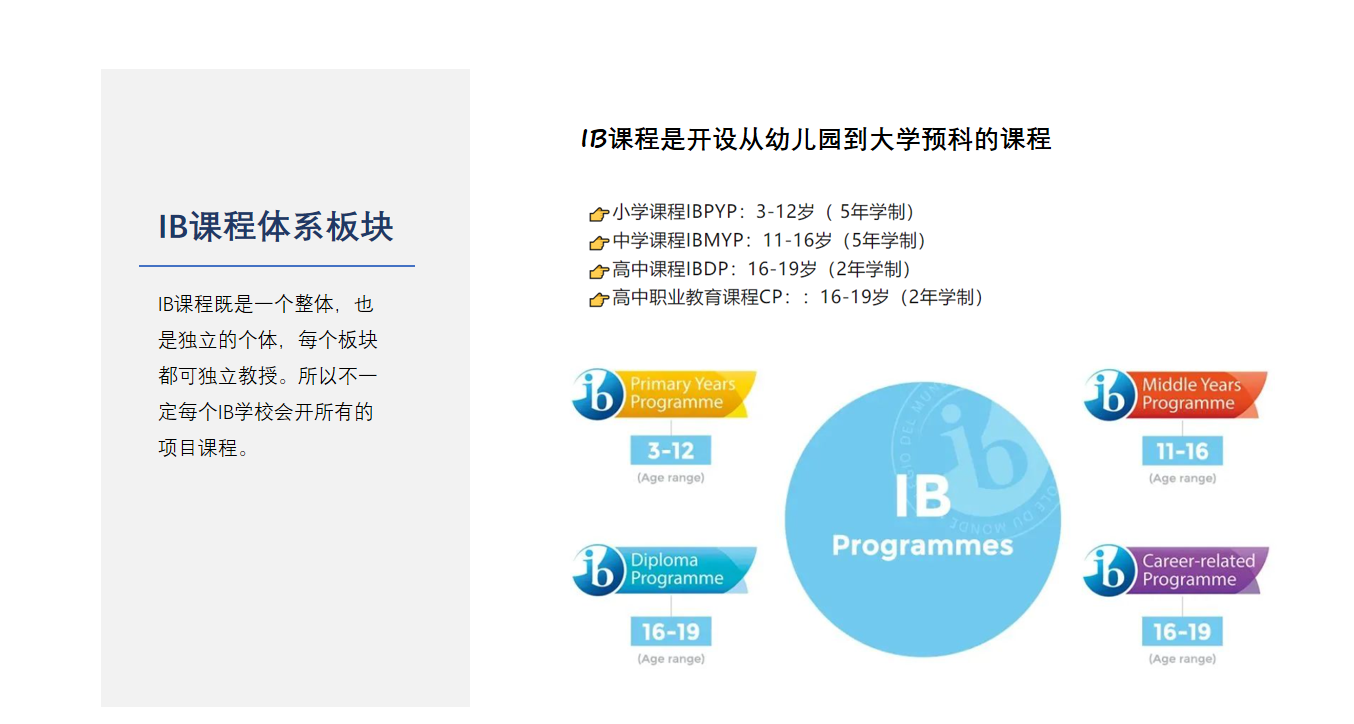 IB课程体系板块

IB课程既是一个整体，也是独立的个体，每个板块都可独立教授。所以不一定每个IB学校会开所有的项目课程。

IB课程是开设从幼儿园到大学预科的课程

小学课程IBPYP：3-12岁（ 5年学制）
中学课程IBMYP：11-16岁（5年学制）
高中课程IBDP：16-19岁（2年学制）
高中职业教育课程CP：：16-19岁（2年学制）

ib Primary Years Programme
3-12
(Age range)

ib Middle Years Programme
11-16
(Age range)

IB Programmes

ib Diploma Programme
16-19
(Age range)

ib Career-related Programme
16-19
(Age range)